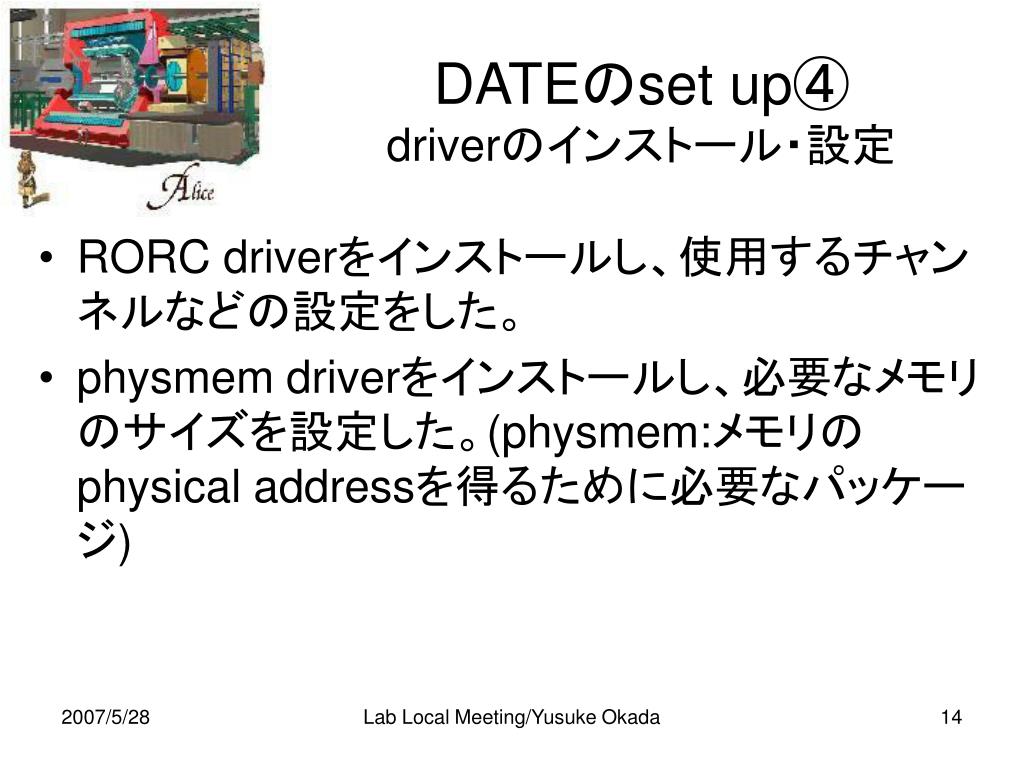 Alice

DATEのset up④
driverのインストール・設定

• RORC driverをインストールし、使用するチャンネルなどの設定をした。
• physmem driverをインストールし、必要なメモリのサイズを設定した。(physmem:メモリのphysical addressを得るために必要なパッケージ)

2007/5/28

Lab Local Meeting/Yusuke Okada

14